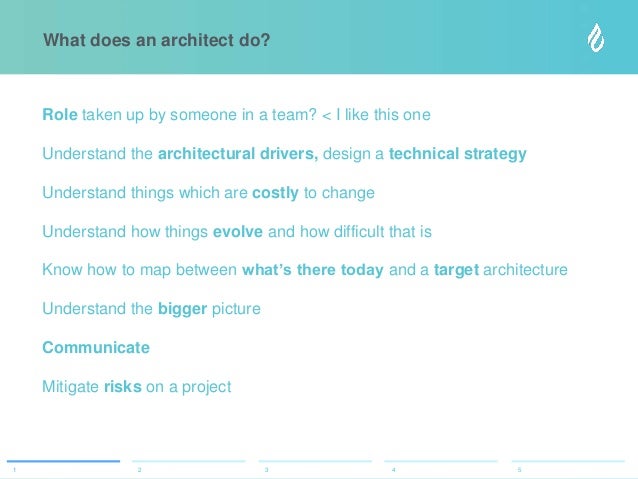 What does an architect do?

Role taken up by someone in a team? < I like this one

Understand the architectural drivers, design a technical strategy

Understand things which are costly to change

Understand how things evolve and how difficult that is

Know how to map between what's there today and a target architecture

Understand the bigger picture

Communicate

Mitigate risks on a project

1 2 3 4 5